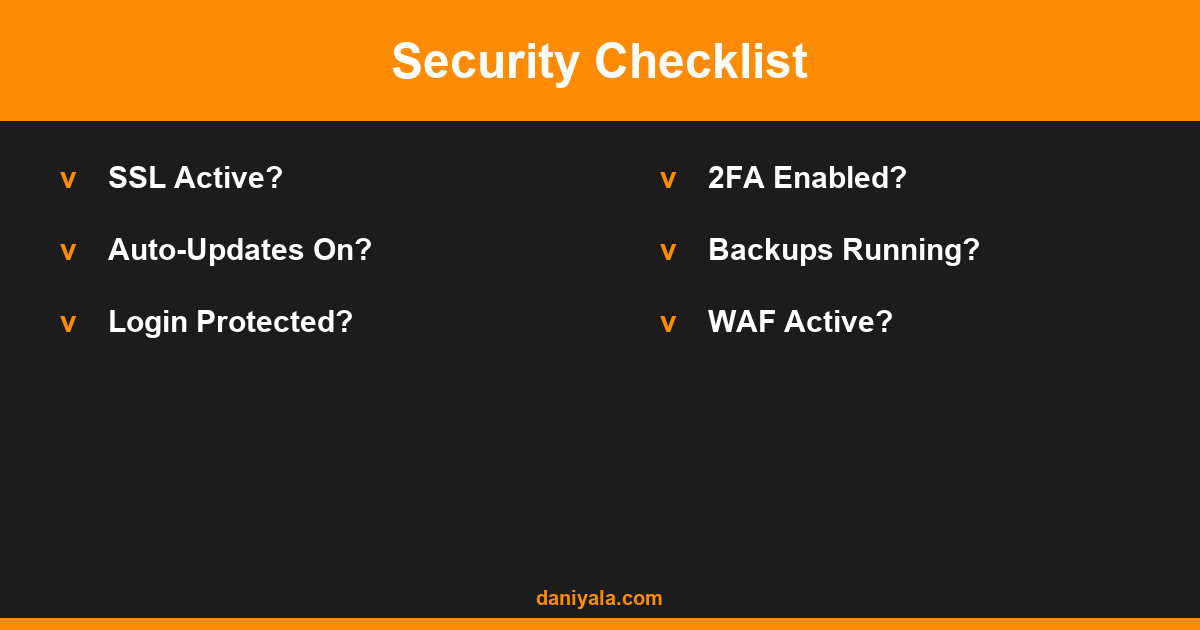 Security Checklist

v SSL Active?

v Auto-Updates On?

v Login Protected?

v 2FA Enabled?

v Backups Running?

v WAF Active?

daniyala.com